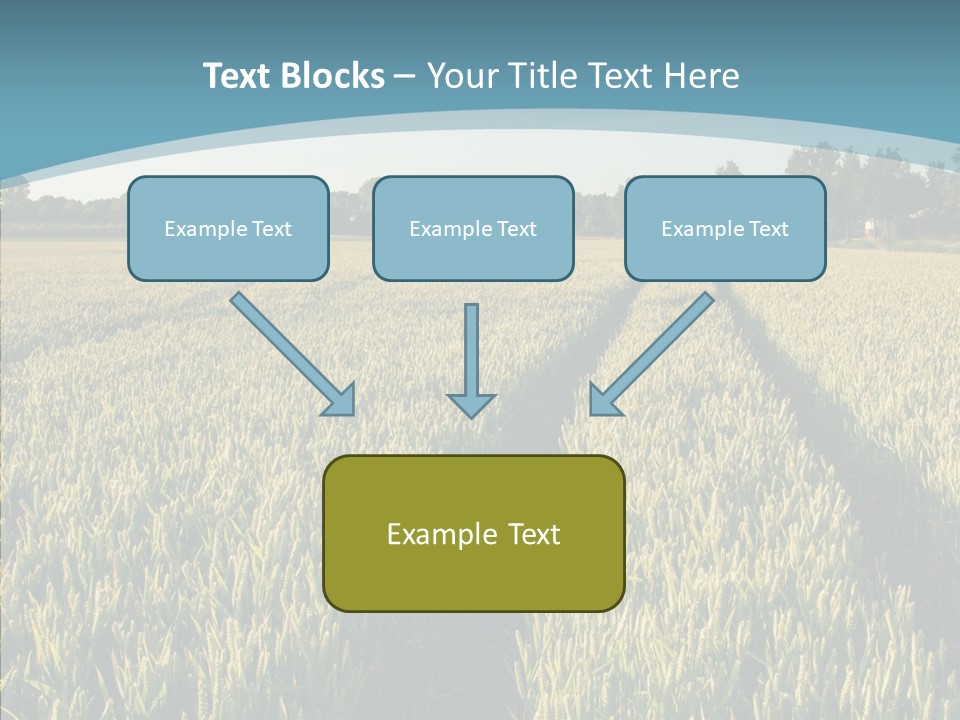 Text Blocks – Your Title Text Here

Example Text

Example Text

Example Text

Example Text